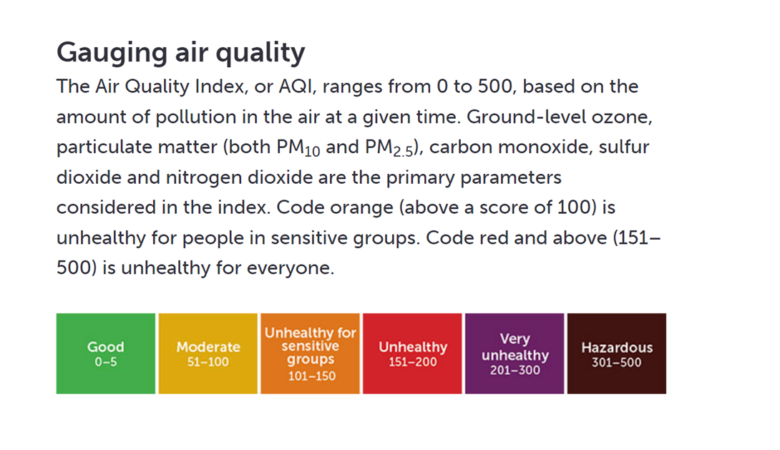 Gauging air quality

The Air Quality Index, or AQI, ranges from 0 to 500, based on the amount of pollution in the air at a given time. Ground-level ozone, particulate matter (both $PM_{10}$ and $PM_{2.5}$), carbon monoxide, sulfur dioxide and nitrogen dioxide are the primary parameters considered in the index. Code orange (above a score of 100) is unhealthy for people in sensitive groups. Code red and above (151–500) is unhealthy for everyone.

Good
0–5

Moderate
51–100

Unhealthy for sensitive groups
101–150

Unhealthy
151–200

Very unhealthy
201–300

Hazardous
301–500